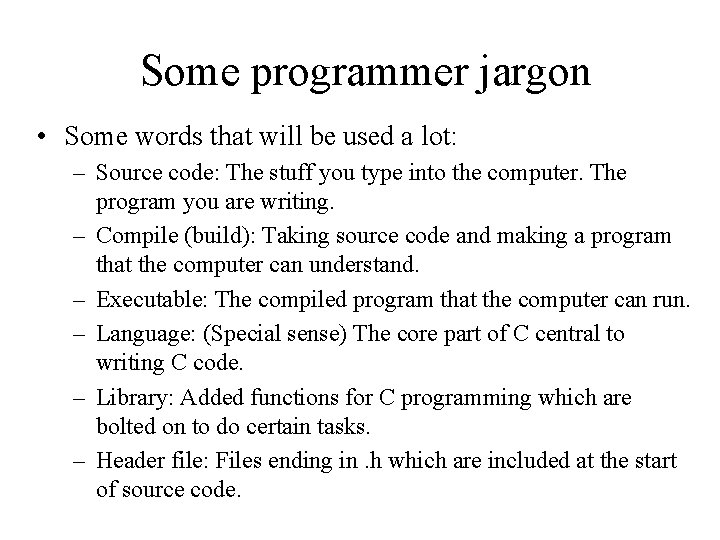 Some programmer jargon

• Some words that will be used a lot:

– Source code: The stuff you type into the computer. The program you are writing.

– Compile (build): Taking source code and making a program that the computer can understand.

– Executable: The compiled program that the computer can run.

– Language: (Special sense) The core part of C central to writing C code.

– Library: Added functions for C programming which are bolted on to do certain tasks.

– Header file: Files ending in .h which are included at the start of source code.